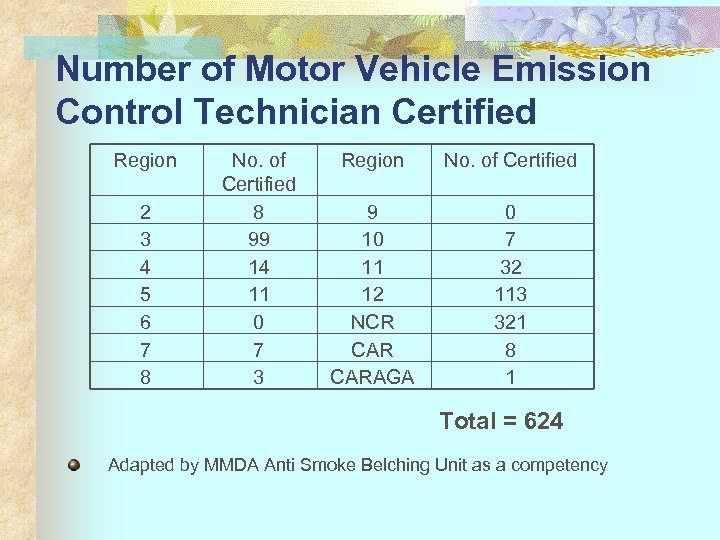 Number of Motor Vehicle Emission Control Technician Certified

| Region | No. of Certified | Region | No. of Certified |
|---|---|---|---|
| 2 | 8 | 9 | 0 |
| 3 | 99 | 10 | 7 |
| 4 | 14 | 11 | 32 |
| 5 | 11 | 12 | 113 |
| 6 | 0 | NCR | 321 |
| 7 | 7 | CAR | 8 |
| 8 | 3 | CARAGA | 1 |

Total = 624

Adapted by MMDA Anti Smoke Belching Unit as a competency